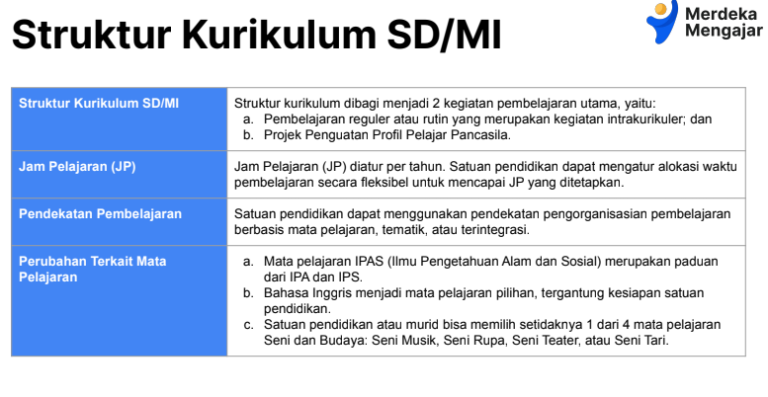 Struktur Kurikulum SD/MI

Merdeka Mengajar

| Struktur Kurikulum SD/MI | Struktur kurikulum dibagi menjadi 2 kegiatan pembelajaran utama, yaitu: a. Pembelajaran reguler atau rutin yang merupakan kegiatan intrakurikuler; dan b. Projek Penguatan Profil Pelajar Pancasila. |
|---|---|
| Jam Pelajaran (JP) | Jam Pelajaran (JP) diatur per tahun. Satuan pendidikan dapat mengatur alokasi waktu pembelajaran secara fleksibel untuk mencapai JP yang ditetapkan. |
| Pendekatan Pembelajaran | Satuan pendidikan dapat menggunakan pendekatan pengorganisasian pembelajaran berbasis mata pelajaran, tematik, atau terintegrasi. |
| Perubahan Terkait Mata Pelajaran | a. Mata pelajaran IPAS (Ilmu Pengetahuan Alam dan Sosial) merupakan paduan dari IPA dan IPS. b. Bahasa Inggris menjadi mata pelajaran pilihan, tergantung kesiapan satuan pendidikan. c. Satuan pendidikan atau murid bisa memilih setidaknya 1 dari 4 mata pelajaran Seni dan Budaya: Seni Musik, Seni Rupa, Seni Teater, atau Seni Tari. |